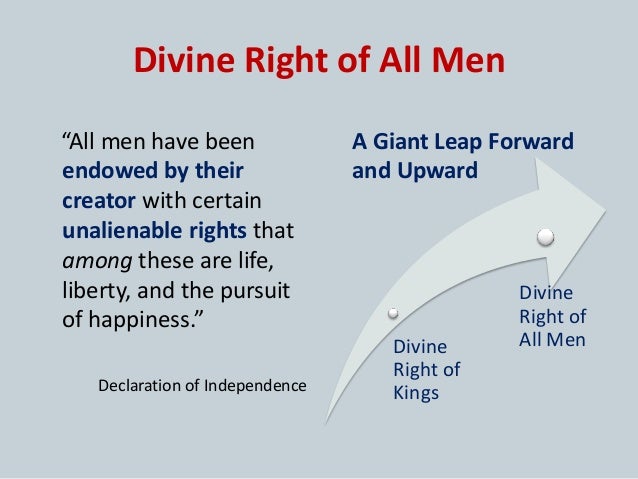 Divine Right of All Men

"All men have been endowed by their creator with certain unalienable rights that among these are life, liberty, and the pursuit of happiness."

Declaration of Independence

A Giant Leap Forward and Upward

Divine Right of Kings

Divine Right of All Men